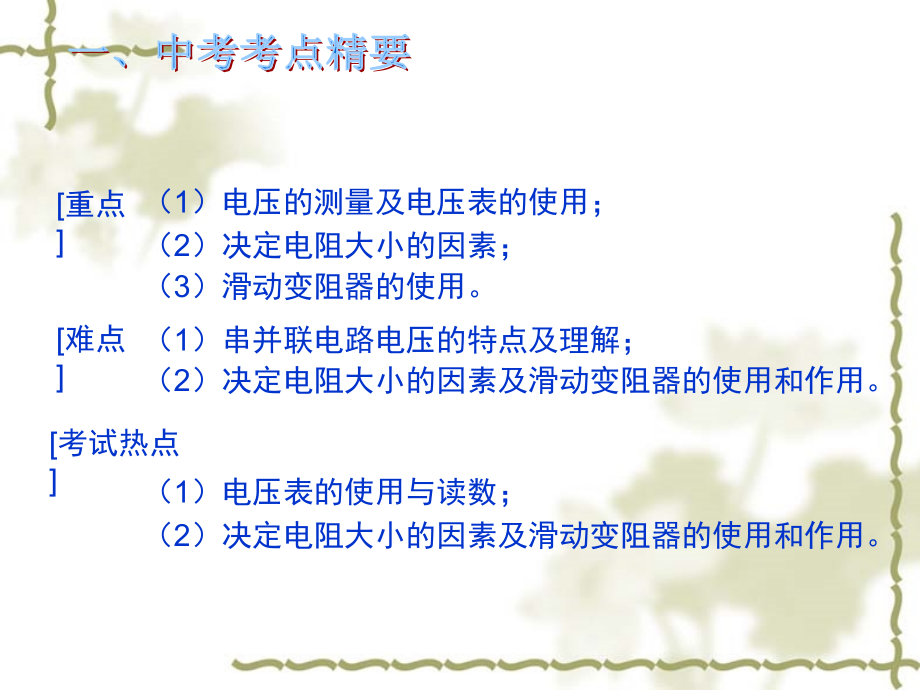 一、中考考点精要

[重点]
（1）电压的测量及电压表的使用；
（2）决定电阻大小的因素；
（3）滑动变阻器的使用。

[难点]
（1）串并联电路电压的特点及理解；
（2）决定电阻大小的因素及滑动变阻器的使用和作用。

[考试热点]
（1）电压表的使用与读数；
（2）决定电阻大小的因素及滑动变阻器的使用和作用。